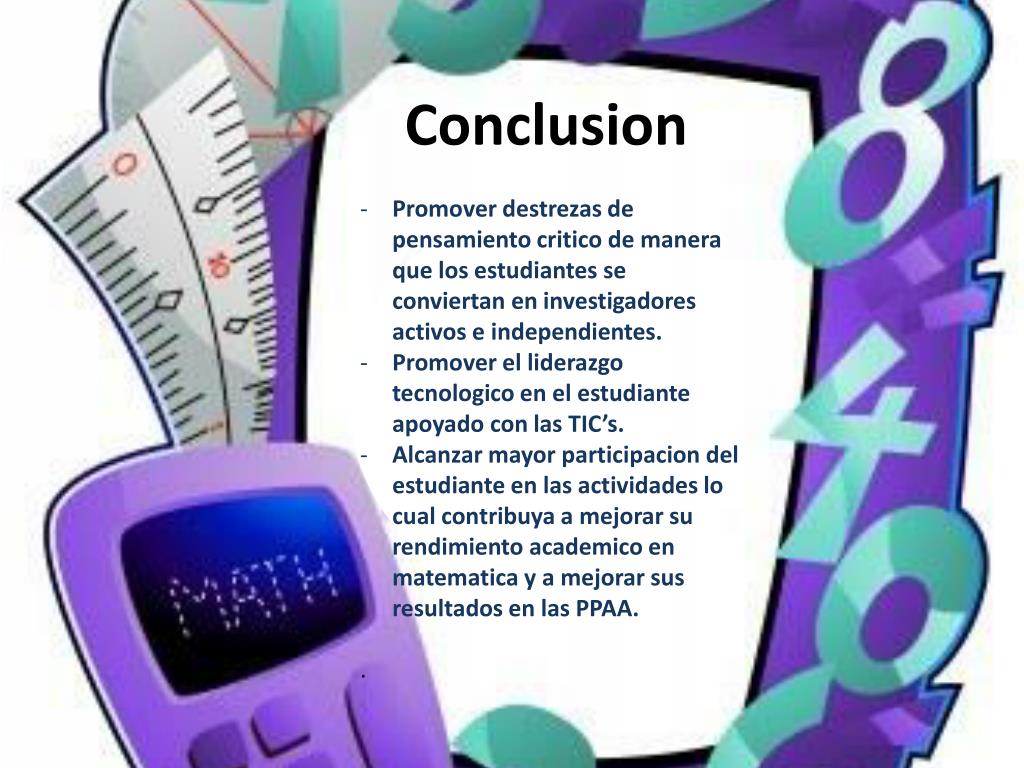 Conclusion

- Promover destrezas de pensamiento critico de manera que los estudiantes se conviertan en investigadores activos e independientes.
- Promover el liderazgo tecnologico en el estudiante apoyado con las TIC's.
- Alcanzar mayor participacion del estudiante en las actividades lo cual contribuya a mejorar su rendimiento academico en matematica y a mejorar sus resultados en las PPAA.

.

MATH